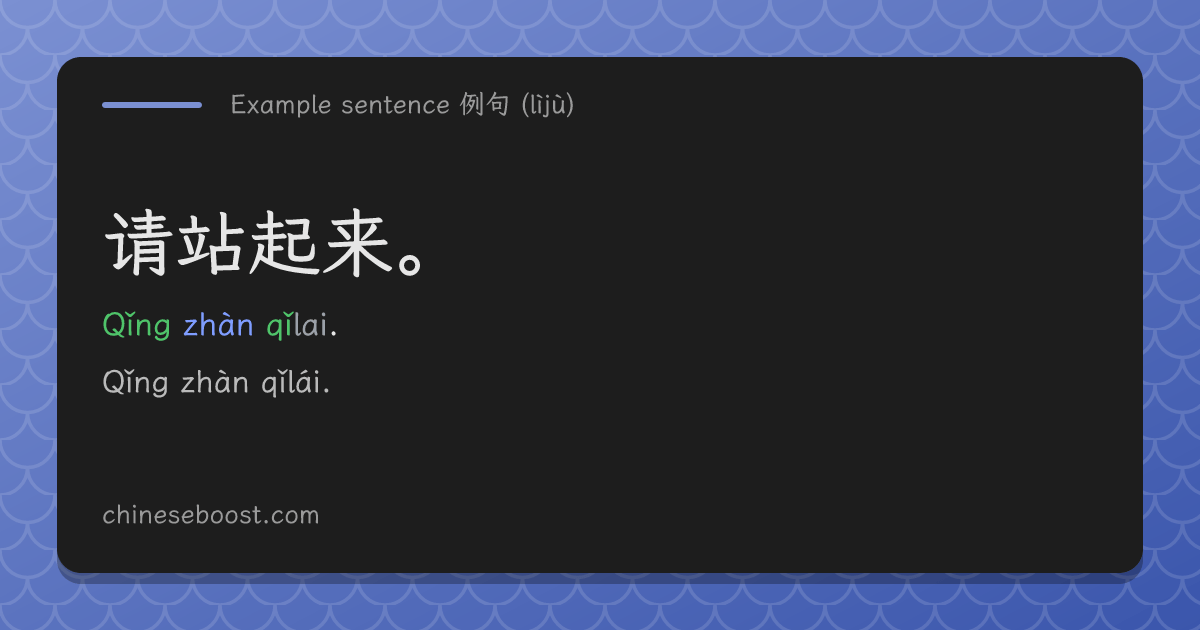 Example sentence 例句 (lìjù)

请站起来。

Qǐng zhàn qǐlai.

Qǐng zhàn qǐlái.

chineseboost.com